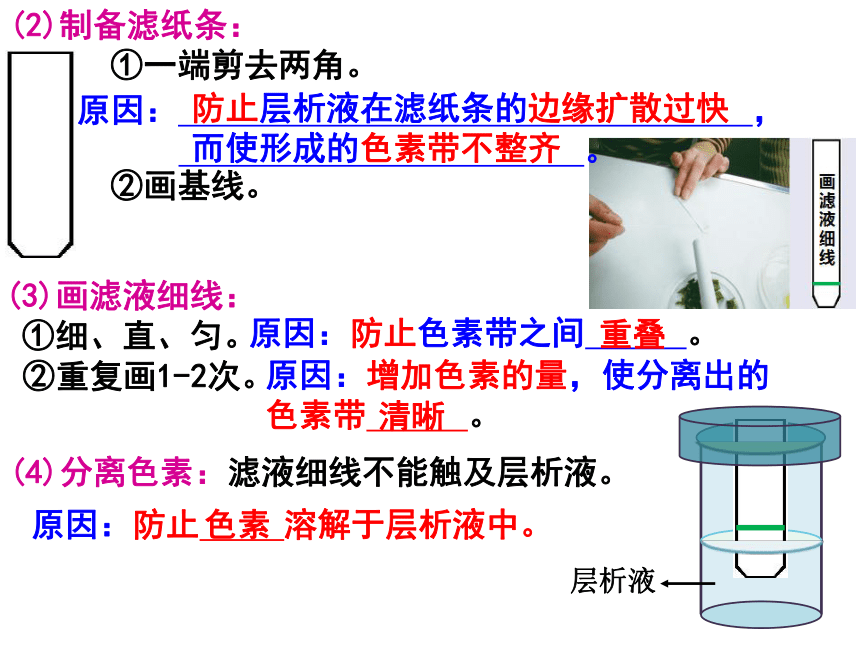 (2)制备滤纸条：

①一端剪去两角。

原因：防止层析液在滤纸条的边缘扩散过快，而使形成的色素带不整齐。

②画基线。

画滤液细线

(3)画滤液细线：

①细、直、匀。原因：防止色素带之间重叠。

②重复画1-2次。原因：增加色素的量，使分离出的色素带清晰。

(4)分离色素：滤液细线不能触及层析液。

原因：防止色素溶解于层析液中。

层析液